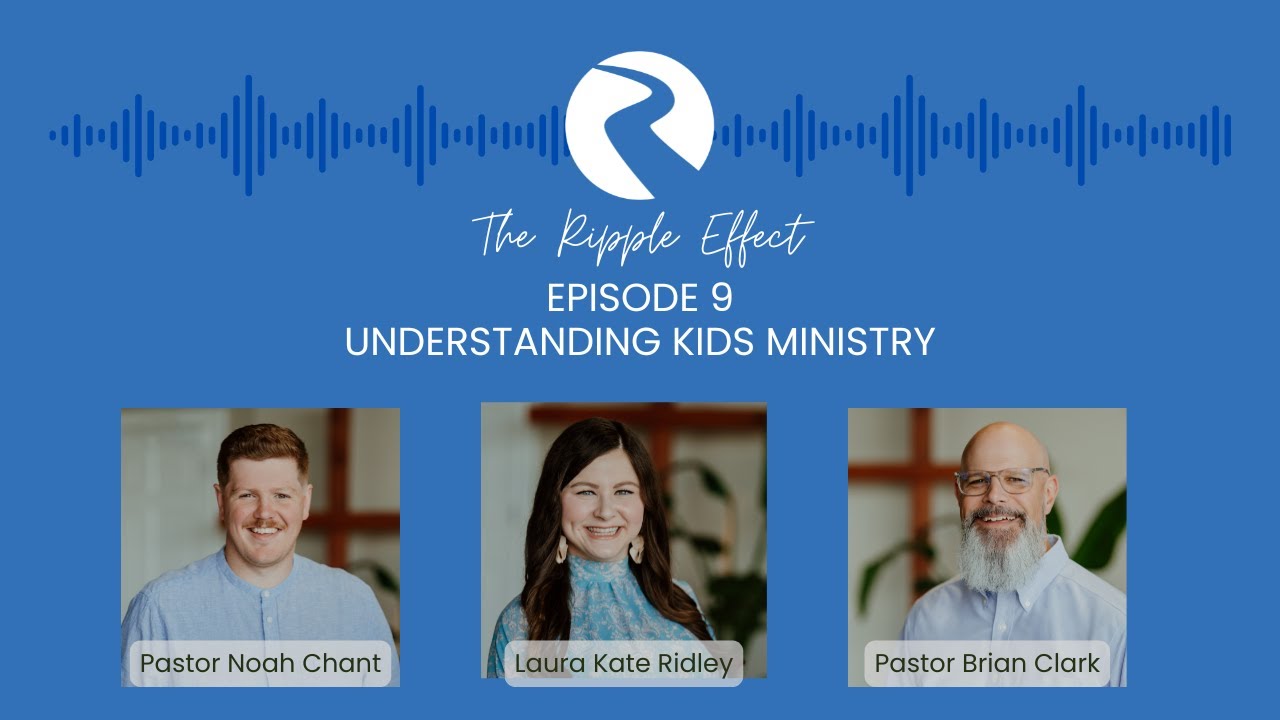 The Ripple Effect
EPISODE 9
UNDERSTANDING KIDS MINISTRY

Pastor Noah Chant

Laura Kate Ridley

Pastor Brian Clark